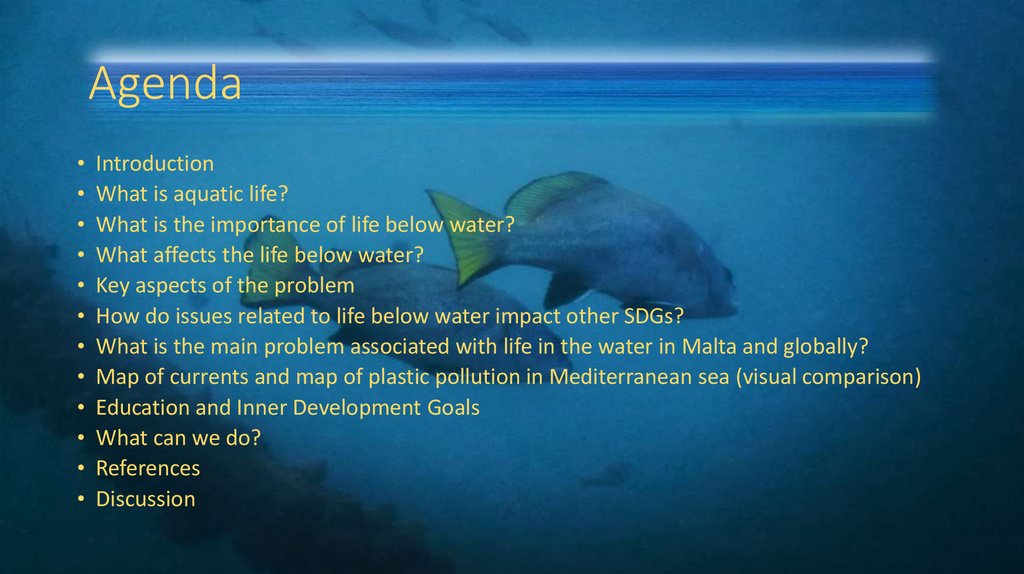 Agenda

• Introduction
• What is aquatic life?
• What is the importance of life below water?
• What affects the life below water?
• Key aspects of the problem
• How do issues related to life below water impact other SDGs?
• What is the main problem associated with life in the water in Malta and globally?
• Map of currents and map of plastic pollution in Mediterranean sea (visual comparison)
• Education and Inner Development Goals
• What can we do?
• References
• Discussion